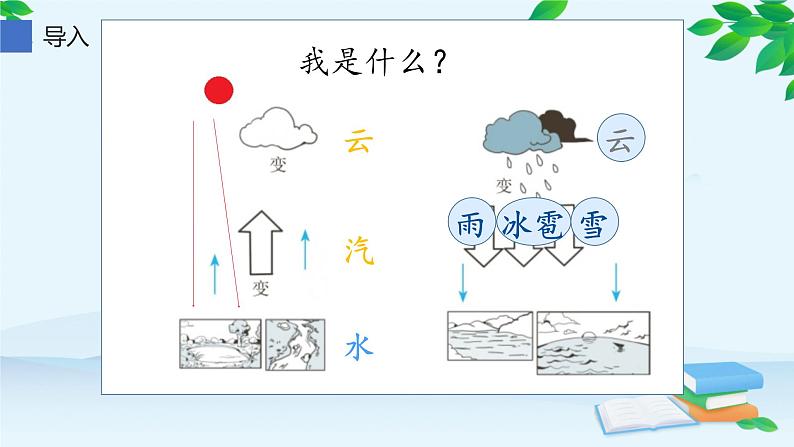 导入

我是什么？

变

云

变

汽

水

云

变

雨

冰雹

雪